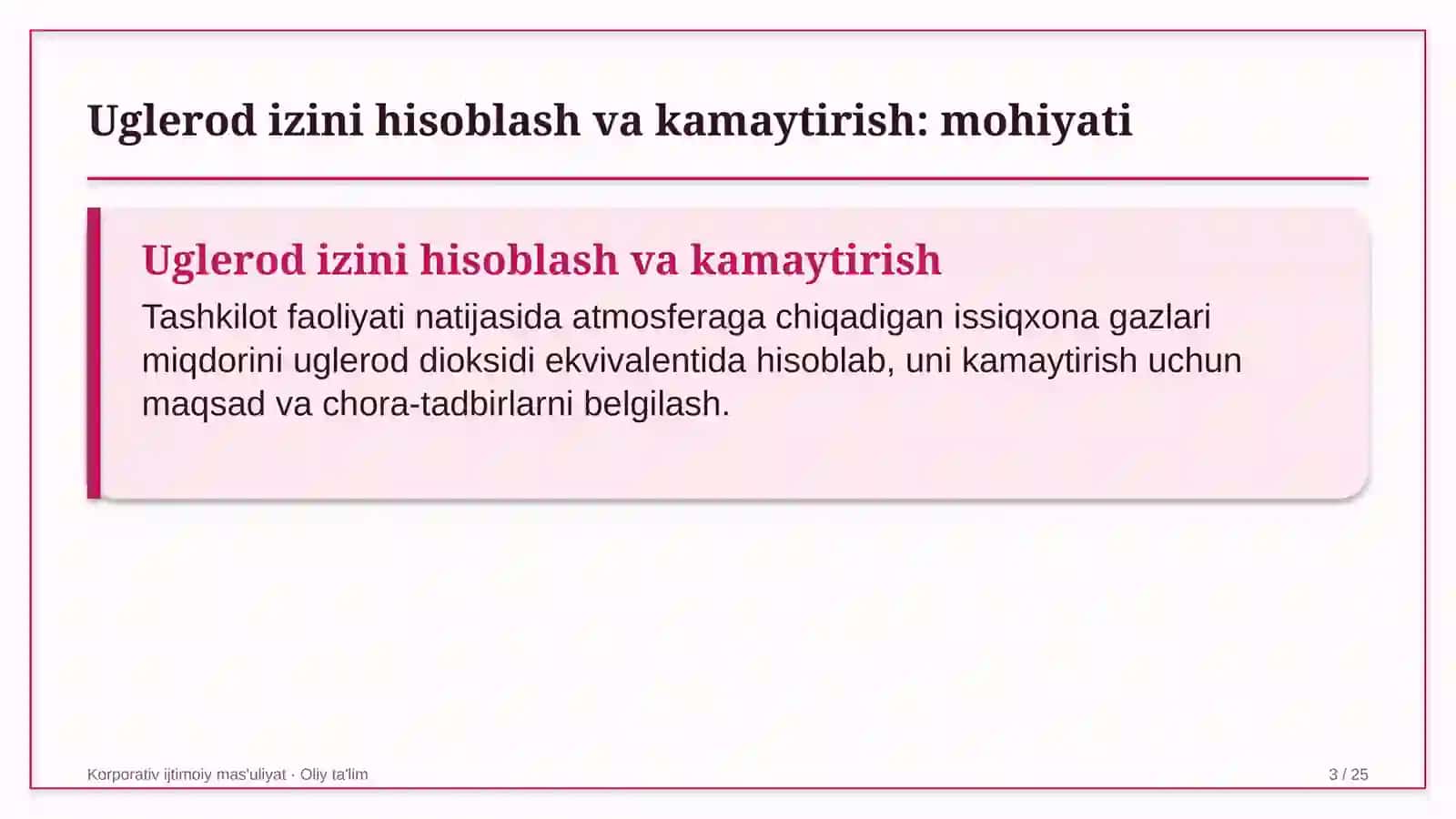 Uglerod izini hisoblash va kamaytirish: mohiyati

Uglerod izini hisoblash va kamaytirish

Tashkilot faoliyati natijasida atmosferaga chiqadigan issiqxona gazlari miqdorini uglerod dioksidi ekvivalentida hisoblab, uni kamaytirish uchun maqsad va chora-tadbirlarni belgilash.

Korporativ ijtimoiy mas'uliyat · Oliy ta'lim

3 / 25